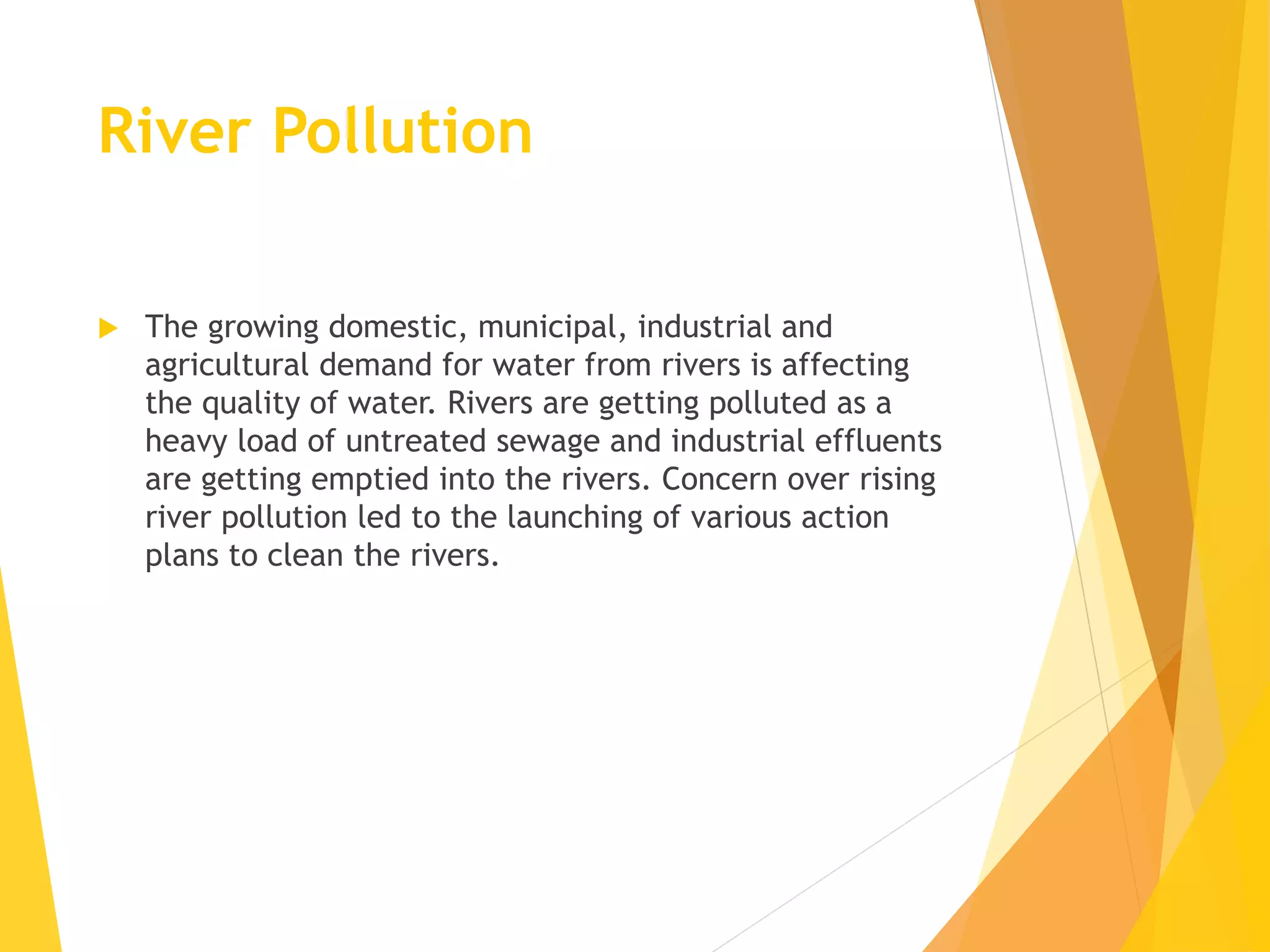 River Pollution

The growing domestic, municipal, industrial and agricultural demand for water from rivers is affecting the quality of water. Rivers are getting polluted as a heavy load of untreated sewage and industrial effluents are getting emptied into the rivers. Concern over rising river pollution led to the launching of various action plans to clean the rivers.